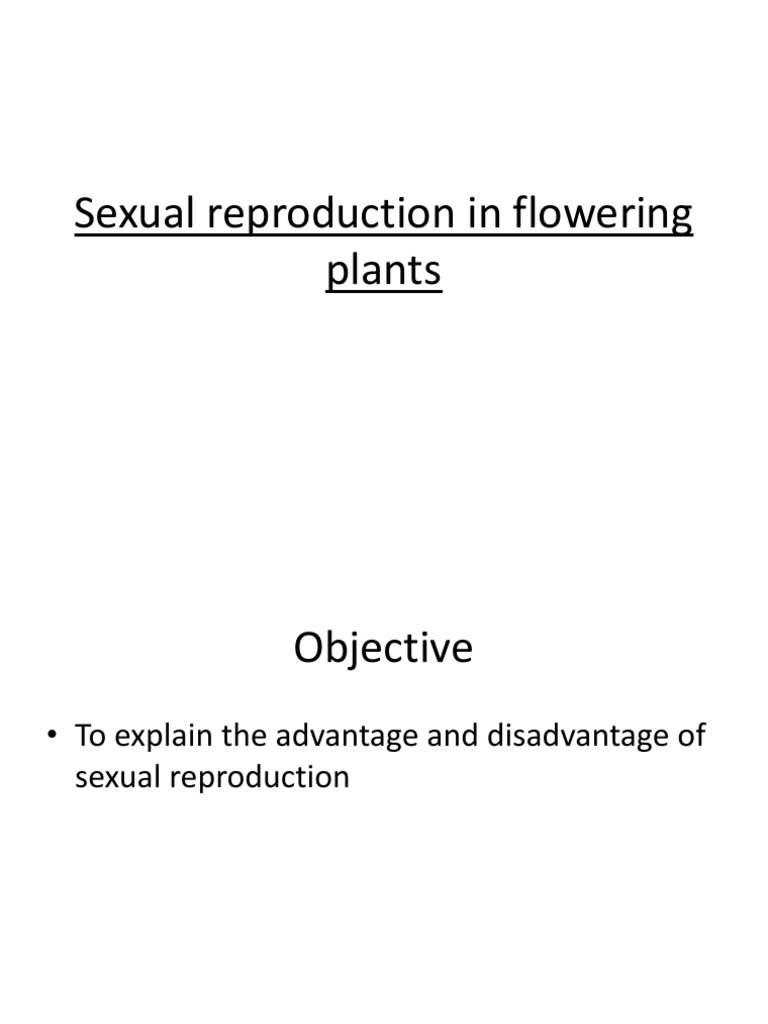 Sexual reproduction in flowering plants

Objective

• To explain the advantage and disadvantage of sexual reproduction